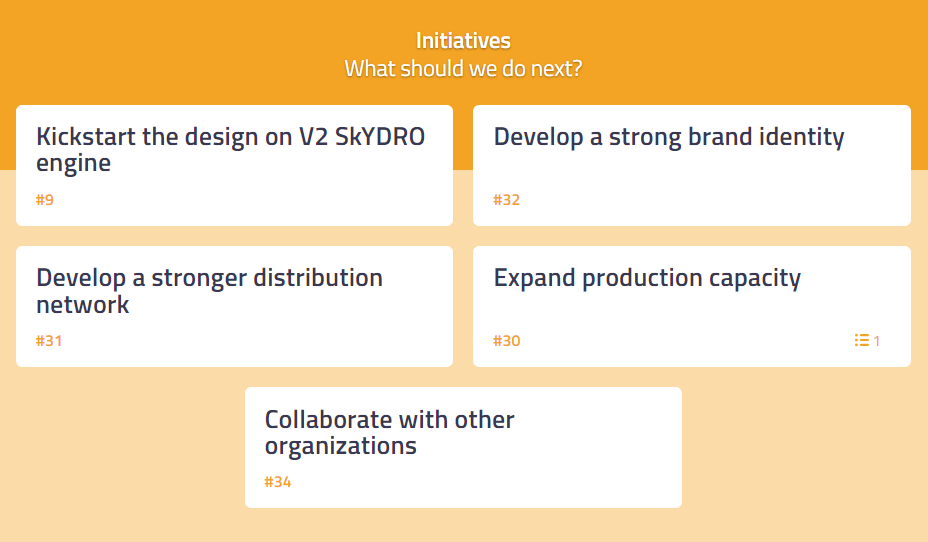 Initiatives
What should we do next?

Kickstart the design on V2 SkYDRO engine
#9

Develop a strong brand identity
#32

Develop a stronger distribution network
#31

Expand production capacity
#30
1

Collaborate with other organizations
#34